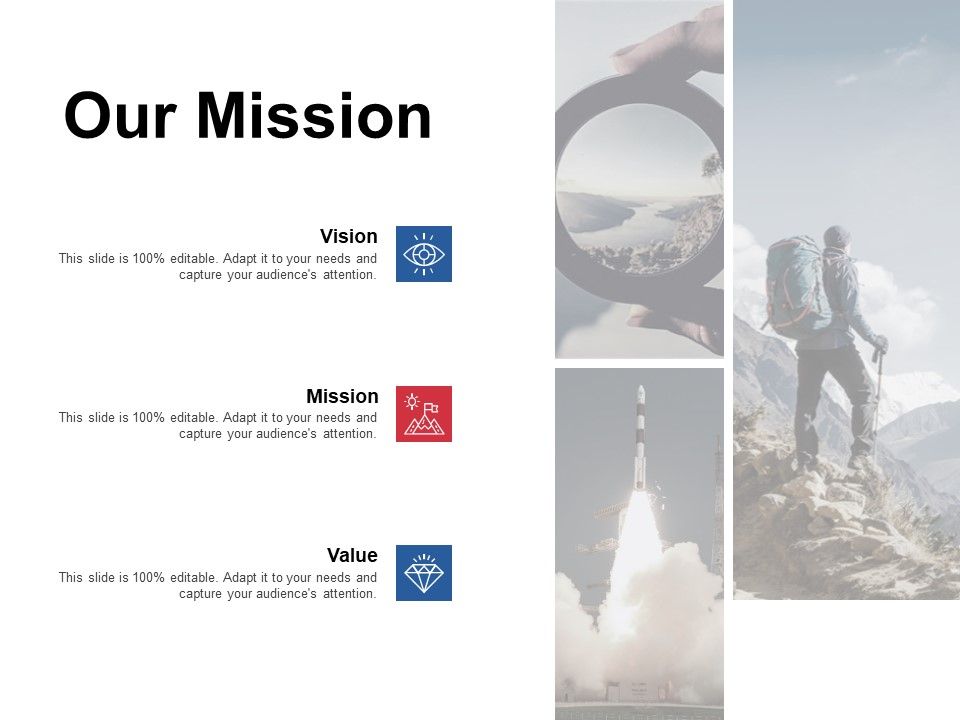 Our Mission

Vision
This slide is 100% editable. Adapt it to your needs and capture your audience's attention.

Mission
This slide is 100% editable. Adapt it to your needs and capture your audience's attention.

Value
This slide is 100% editable. Adapt it to your needs and capture your audience's attention.